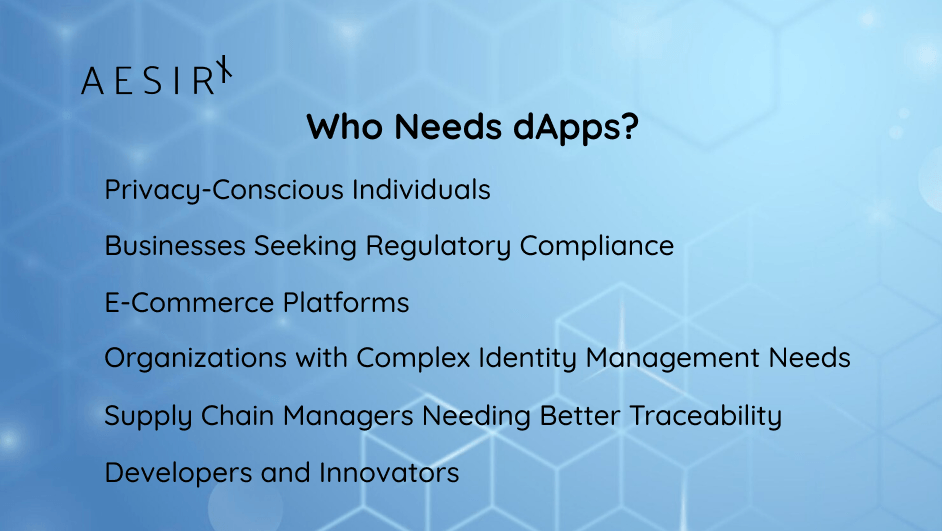 AESIRX

Who Needs dApps?

Privacy-Conscious Individuals

Businesses Seeking Regulatory Compliance

E-Commerce Platforms

Organizations with Complex Identity Management Needs

Supply Chain Managers Needing Better Traceability

Developers and Innovators